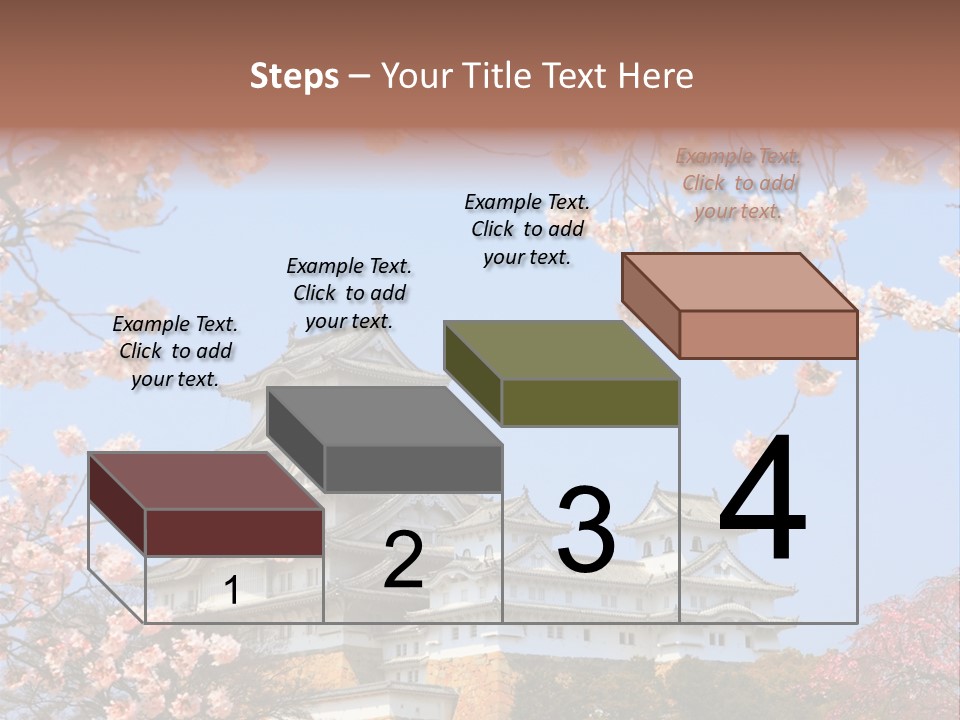 Steps – Your Title Text Here

Example Text. Click to add your text.

Example Text. Click to add your text.

Example Text. Click to add your text.

Example Text. Click to add your text.

1

2

3

4